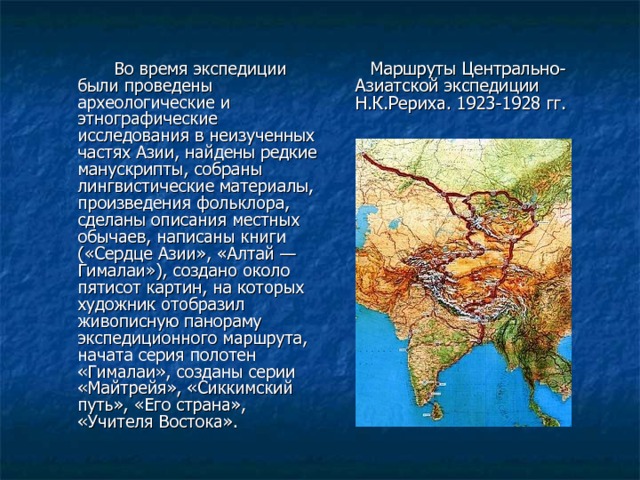 Во время экспедиции были проведены археологические и этнографические исследования в неизученных частях Азии, найдены редкие манускрипты, собраны лингвистические материалы, произведения фольклора, сделаны описания местных обычаев, написаны книги («Сердце Азии», «Алтай — Гималаи»), создано около пятисот картин, на которых художник отобразил живописную панораму экспедиционного маршрута, начата серия полотен «Гималаи», созданы серии «Майтрейя», «Сиккимский путь», «Его страна», «Учителя Востока».

Маршруты Центрально-Азиатской экспедиции Н.К.Рериха. 1923-1928 гг.